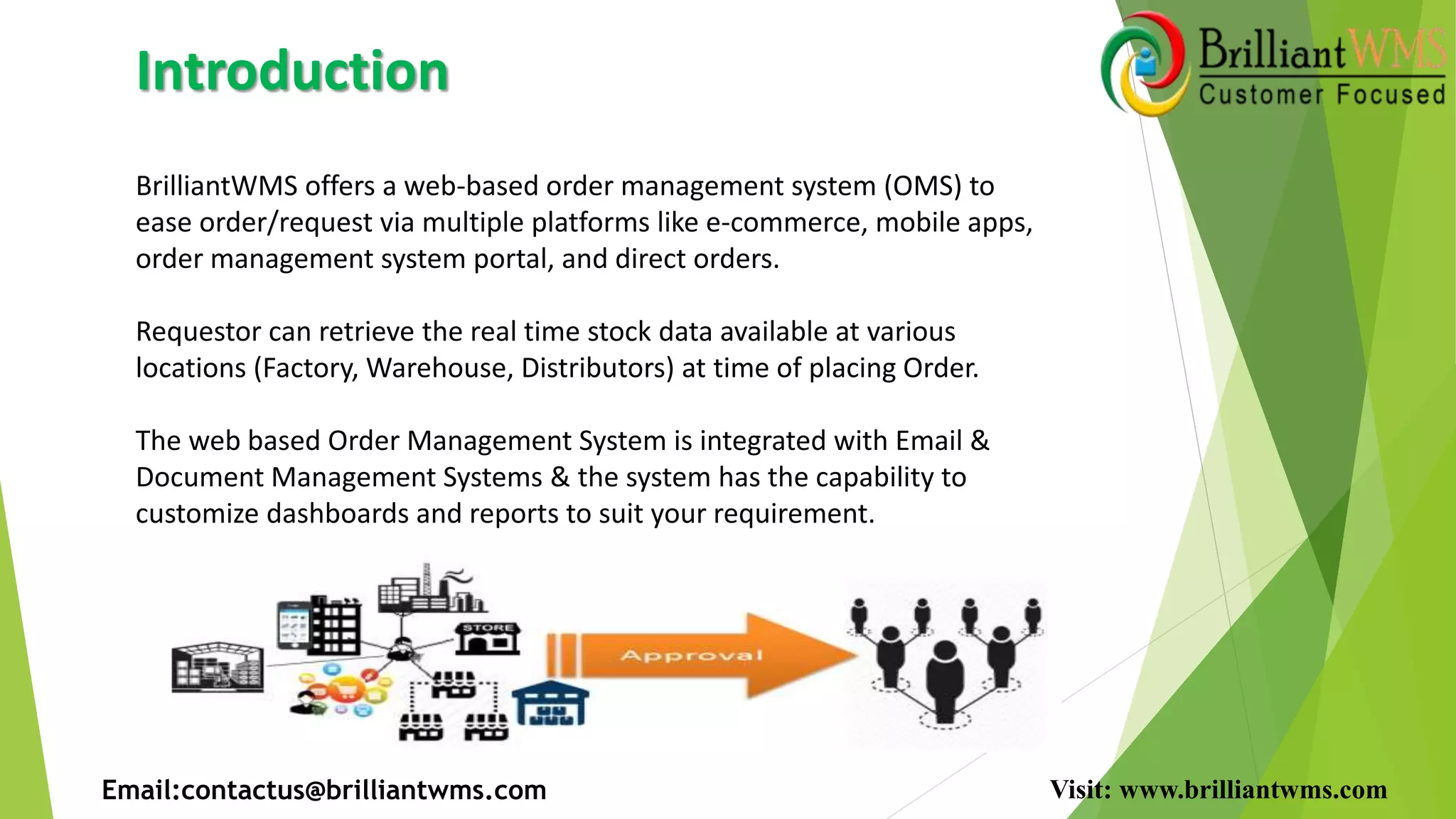 Introduction

BrilliantWMS
Customer Focused

BrilliantWMS offers a web-based order management system (OMS) to ease order/request via multiple platforms like e-commerce, mobile apps, order management system portal, and direct orders.

Requestor can retrieve the real time stock data available at various locations (Factory, Warehouse, Distributors) at time of placing Order.

The web based Order Management System is integrated with Email & Document Management Systems & the system has the capability to customize dashboards and reports to suit your requirement.

STORE

Approval

Email:contactus@brilliantwms.com

Visit: www.brilliantwms.com